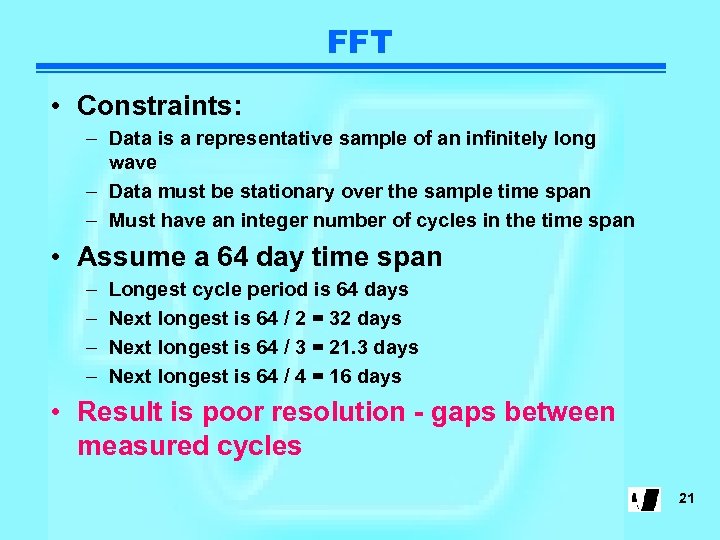 FFT

• Constraints:
– Data is a representative sample of an infinitely long wave
– Data must be stationary over the sample time span
– Must have an integer number of cycles in the time span

• Assume a 64 day time span
– Longest cycle period is 64 days
– Next longest is 64 / 2 = 32 days
– Next longest is 64 / 3 = 21.3 days
– Next longest is 64 / 4 = 16 days

• Result is poor resolution - gaps between measured cycles

21